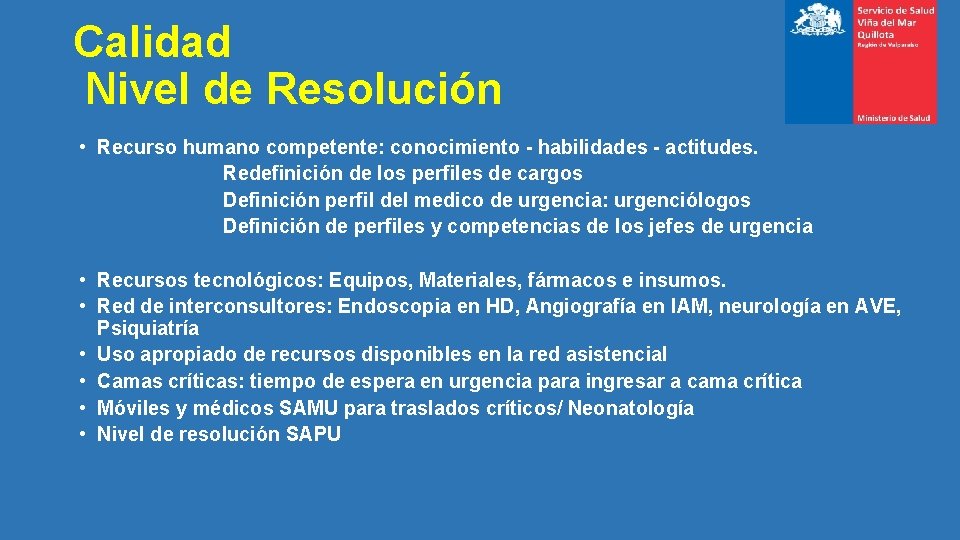 Calidad
Nivel de Resolución

Servicio de Salud
Viña del Mar
Quillota
Región de Valparaíso

Ministerio de Salud

• Recurso humano competente: conocimiento - habilidades - actitudes.
Redefinición de los perfiles de cargos
Definición perfil del medico de urgencia: urgenciólogos
Definición de perfiles y competencias de los jefes de urgencia

• Recursos tecnológicos: Equipos, Materiales, fármacos e insumos.
• Red de interconsultores: Endoscopia en HD, Angiografía en IAM, neurología en AVE, Psiquiatría
• Uso apropiado de recursos disponibles en la red asistencial
• Camas críticas: tiempo de espera en urgencia para ingresar a cama crítica
• Móviles y médicos SAMU para traslados críticos/ Neonatología
• Nivel de resolución SAPU